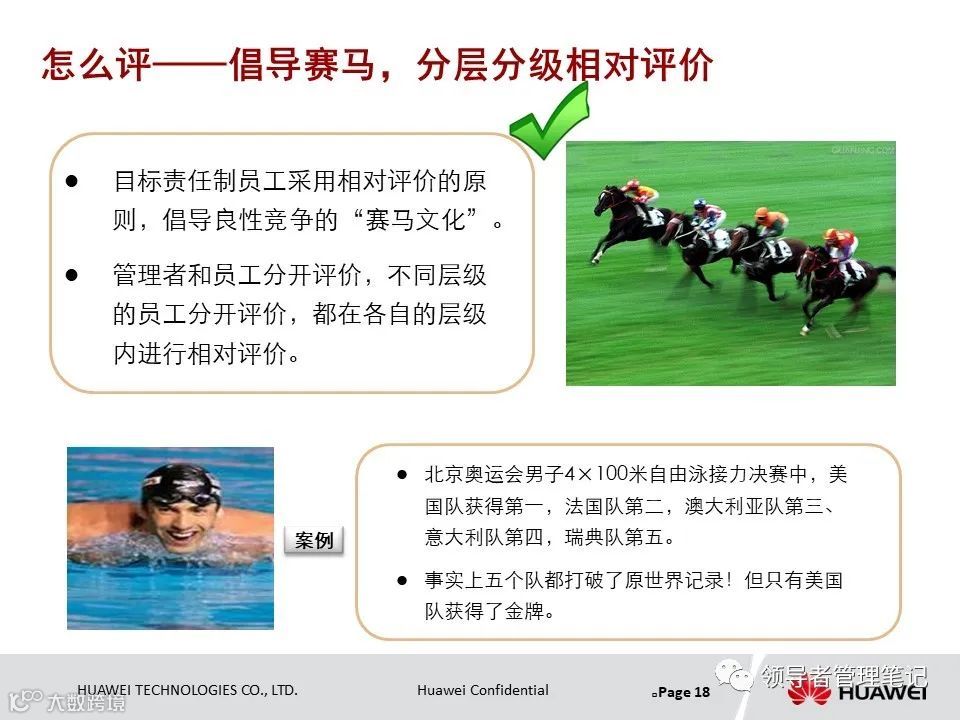 怎么评——倡导赛马，分层分级相对评价

● 目标责任制员工采用相对评价的原则，倡导良性竞争的“赛马文化”。

● 管理者和员工分开评价，不同层级的员工分开评价，都在各自的层级内进行相对评价。

案例

● 北京奥运会男子4×100米自由泳接力决赛中，美国队获得第一，法国队第二，澳大利亚队第三、意大利队第四，瑞典队第五。

● 事实上五个队都打破了原世界记录！但只有美国队获得了金牌。

HUAWEI TECHNOLOGIES CO., LTD.

Huawei Confidential

Page 18

领导者管理笔记

HUAWEI

大数跨境